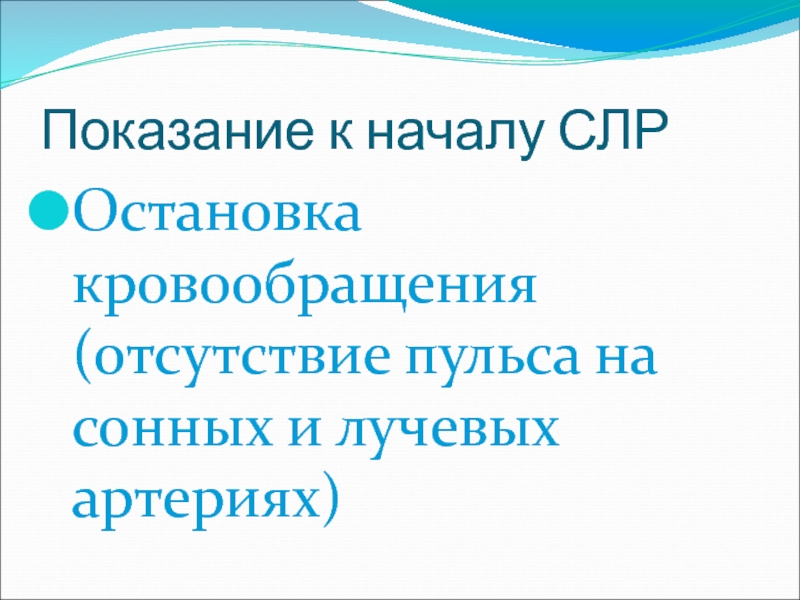 Показание к началу СЛР

Остановка кровообращения (отсутствие пульса на сонных и лучевых артериях)